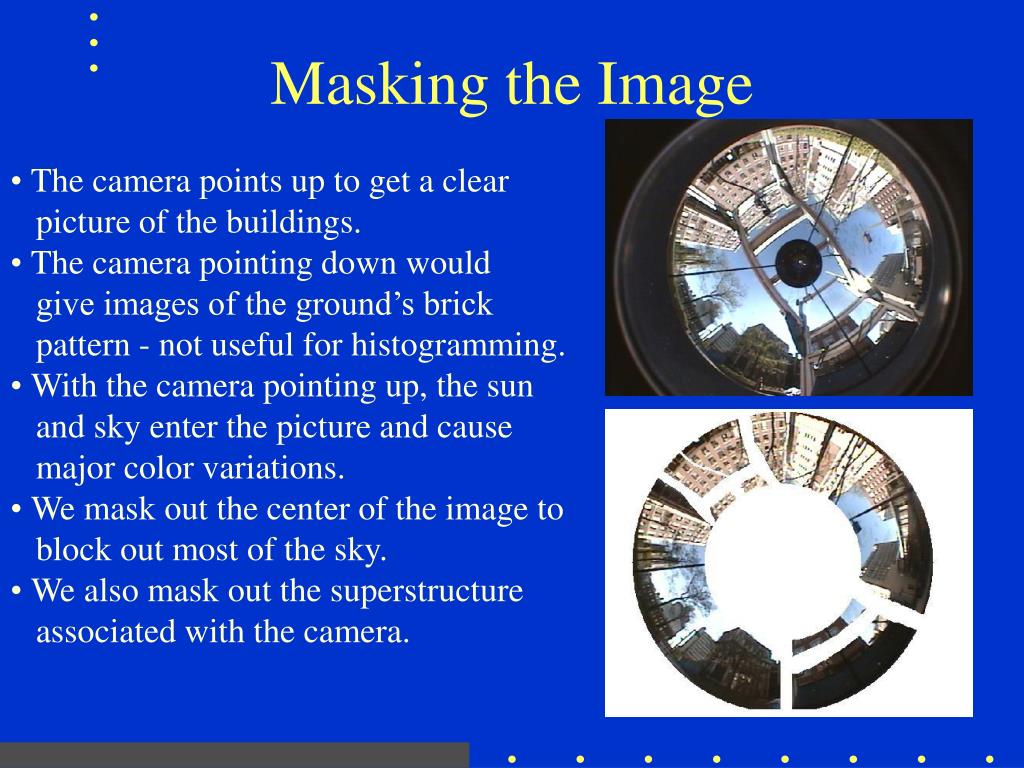 Masking the Image

• The camera points up to get a clear picture of the buildings.
• The camera pointing down would give images of the ground’s brick pattern - not useful for histogramming.
• With the camera pointing up, the sun and sky enter the picture and cause major color variations.
• We mask out the center of the image to block out most of the sky.
• We also mask out the superstructure associated with the camera.